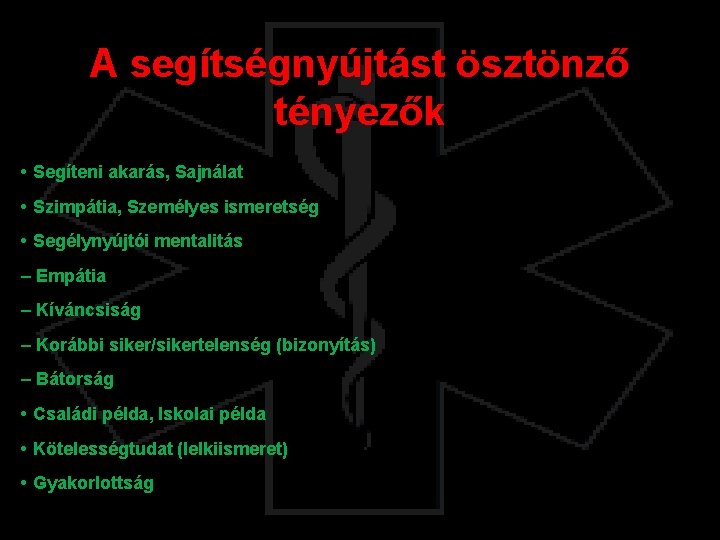 A segítségnyújtást ösztönző tényezők

• Segíteni akarás, Sajnálat
• Szimpátia, Személyes ismeretség
• Segélynyújtói mentalitás
– Empátia
– Kíváncsiság
– Korábbi siker/sikertelenség (bizonyítás)
– Bátorság
• Családi példa, Iskolai példa
• Kötelességtudat (lelkiismeret)
• Gyakorlottság